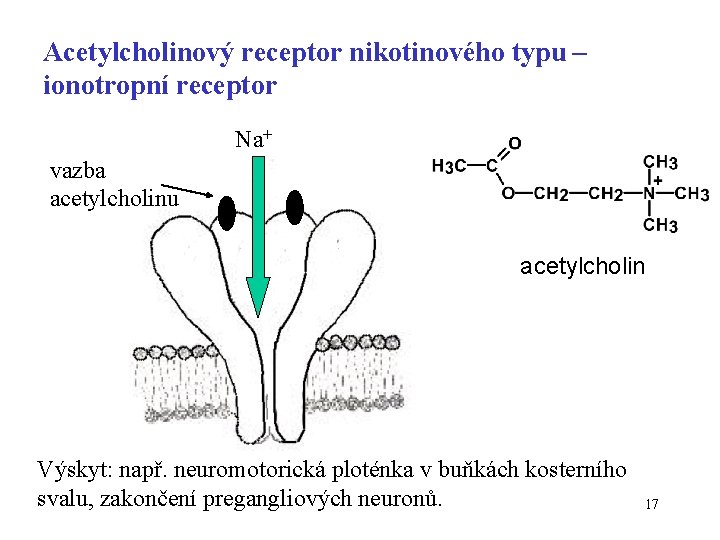 Acetylcholinový receptor nikotinového typu – ionotropní receptor

$Na^+$

vazba acetylcholinu

$H_3C-C(=O)-O-CH_2-CH_2-N^+(CH_3)_3$

acetylcholin

Výskyt: např. neuromotorická ploténka v buňkách kosterního svalu, zakončení pregangliových neuronů.

17